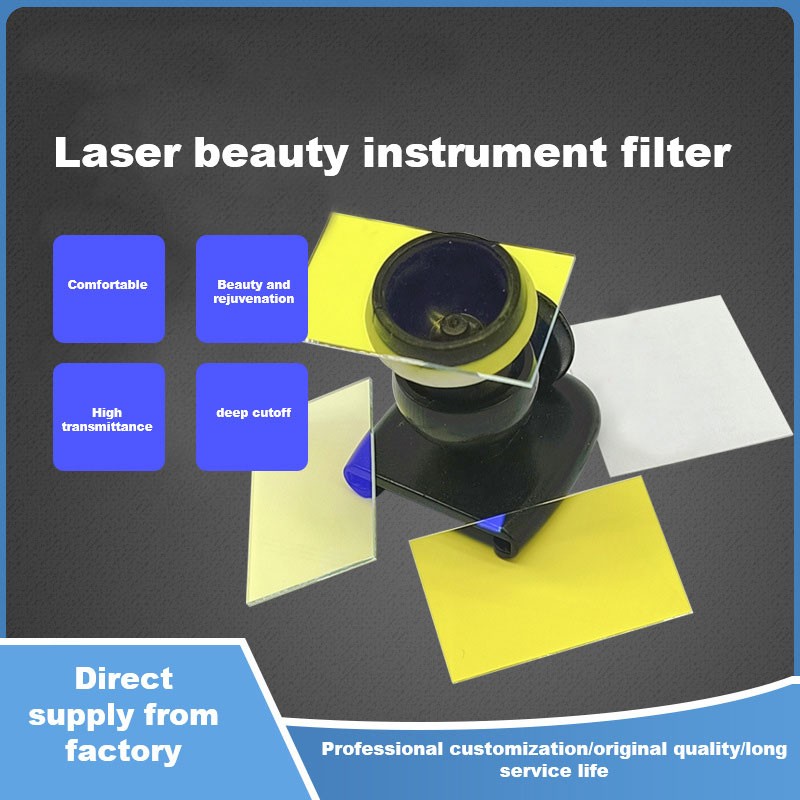 Laser beauty instrument filter

Comfortable

Beauty and rejuvenation

High transmittance

deep cutoff

Direct supply from factory

Professional customization/original quality/long service life